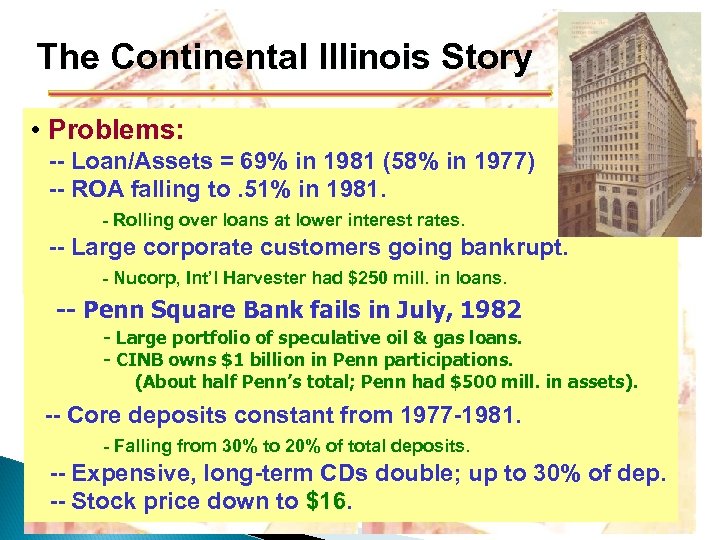 The Continental Illinois Story

• Problems:
-- Loan/Assets = 69% in 1981 (58% in 1977)
-- ROA falling to .51% in 1981.
- Rolling over loans at lower interest rates.
-- Large corporate customers going bankrupt.
- Nucorp, Int'l Harvester had $250 mill. in loans.
-- Penn Square Bank fails in July, 1982
- Large portfolio of speculative oil & gas loans.
- CINB owns $1 billion in Penn participations.
(About half Penn's total; Penn had $500 mill. in assets).
-- Core deposits constant from 1977-1981.
- Falling from 30% to 20% of total deposits.
-- Expensive, long-term CDs double; up to 30% of dep.
-- Stock price down to $16.